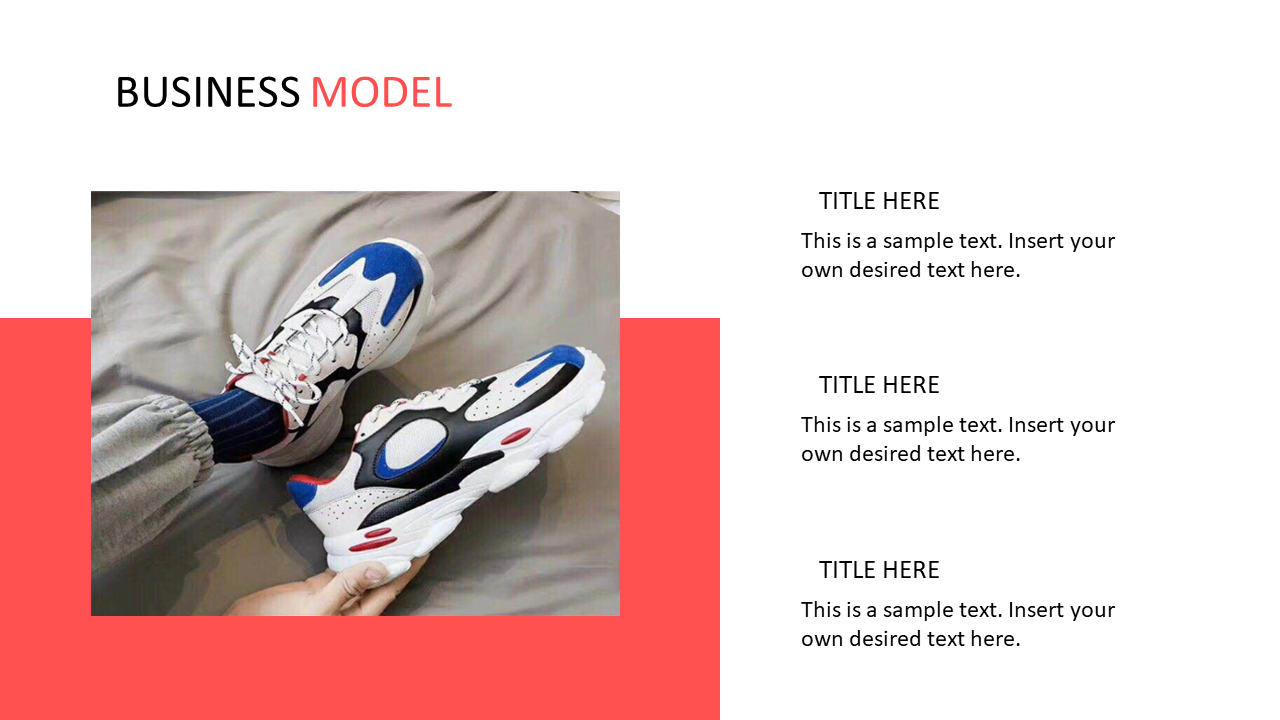 BUSINESS MODEL

TITLE HERE

This is a sample text. Insert your own desired text here.

TITLE HERE

This is a sample text. Insert your own desired text here.

TITLE HERE

This is a sample text. Insert your own desired text here.